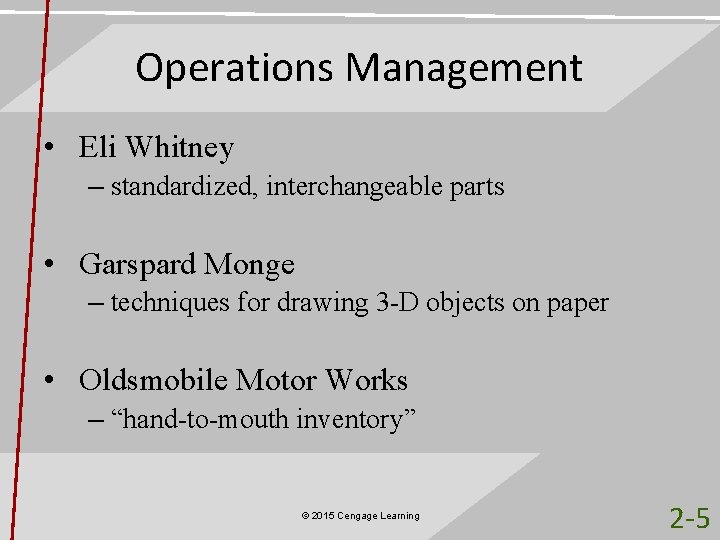 Operations Management

• Eli Whitney
– standardized, interchangeable parts

• Garspard Monge
– techniques for drawing 3-D objects on paper

• Oldsmobile Motor Works
– “hand-to-mouth inventory”

© 2015 Cengage Learning

2-5